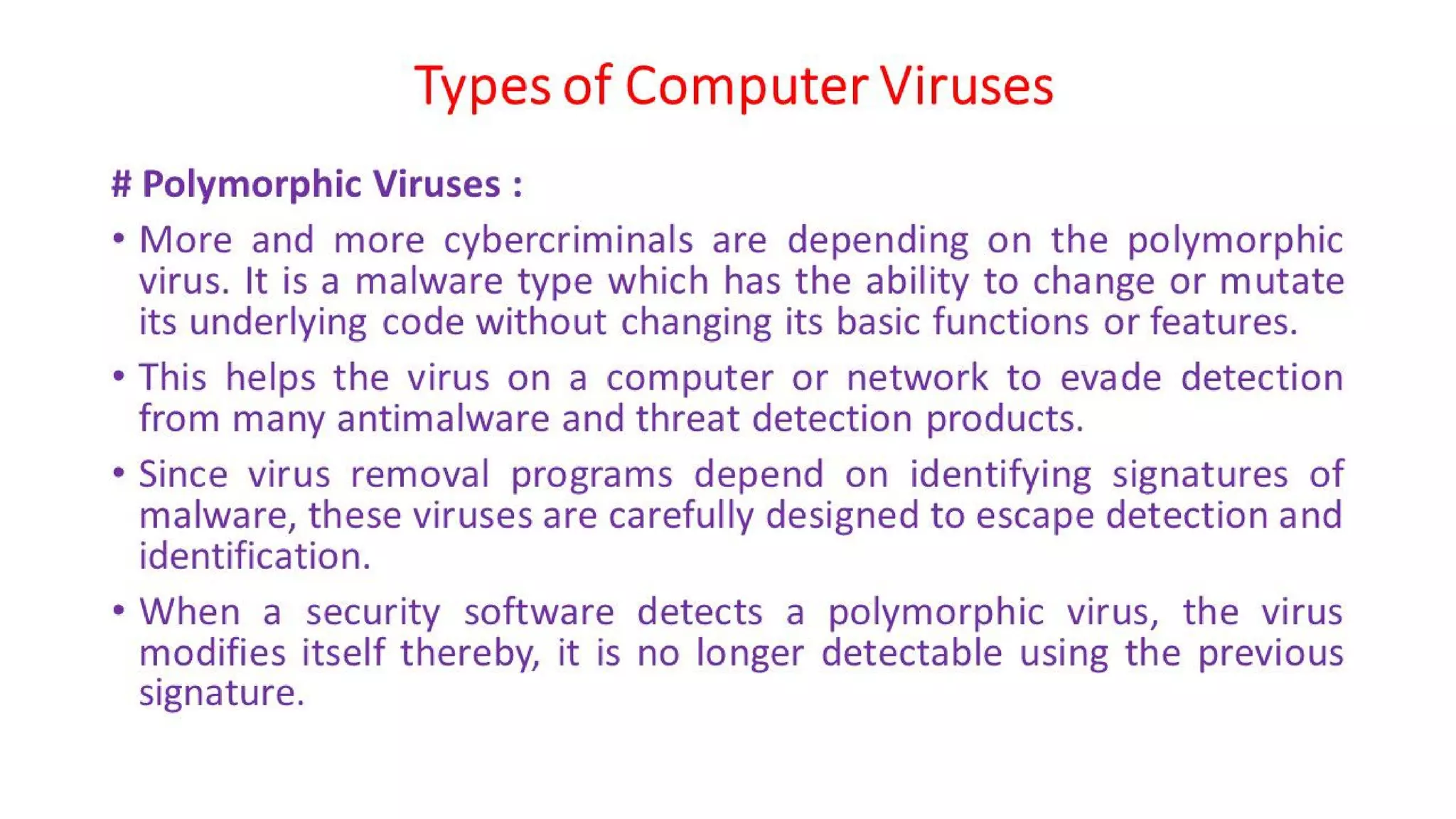 Types of Computer Viruses

# Polymorphic Viruses :

• More and more cybercriminals are depending on the polymorphic virus. It is a malware type which has the ability to change or mutate its underlying code without changing its basic functions or features.

• This helps the virus on a computer or network to evade detection from many antimalware and threat detection products.

• Since virus removal programs depend on identifying signatures of malware, these viruses are carefully designed to escape detection and identification.

• When a security software detects a polymorphic virus, the virus modifies itself thereby, it is no longer detectable using the previous signature.